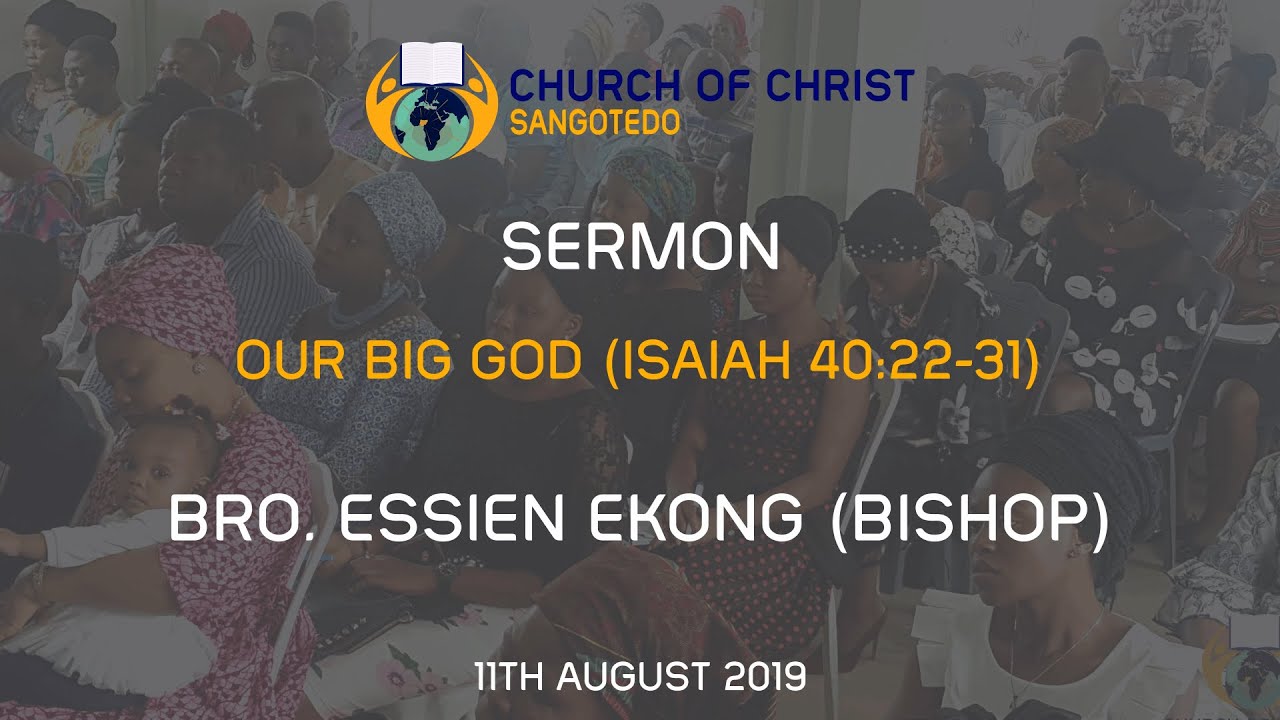 CHURCH OF CHRIST
SANGOTEDO

SERMON

OUR BIG GOD (ISAIAH 40:22-31)

BRO. ESSIEN EKONG (BISHOP)

11TH AUGUST 2019